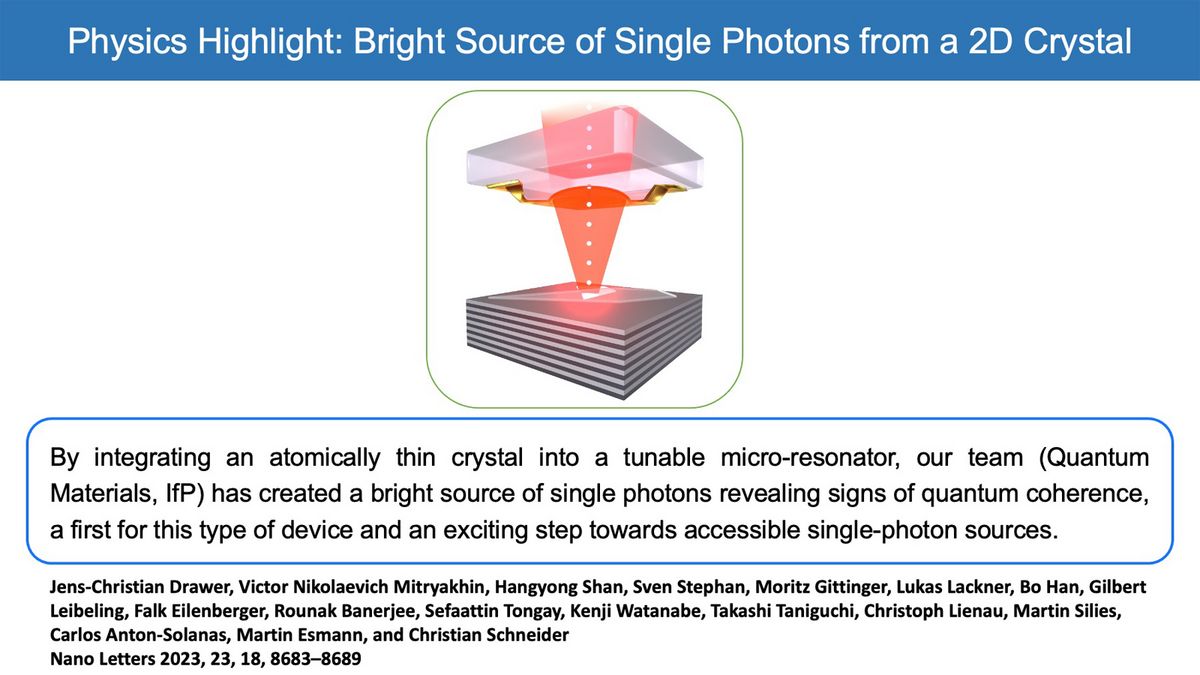 Physics Highlight: Bright Source of Single Photons from a 2D Crystal

By integrating an atomically thin crystal into a tunable micro-resonator, our team (Quantum Materials, IfP) has created a bright source of single photons revealing signs of quantum coherence, a first for this type of device and an exciting step towards accessible single-photon sources.

Jens-Christian Drawer, Victor Nikolaevich Mitryakhin, Hangyong Shan, Sven Stephan, Moritz Gittinger, Lukas Lackner, Bo Han, Gilbert Leibeling, Falk Eilenberger, Rounak Banerjee, Sefaattin Tongay, Kenji Watanabe, Takashi Taniguchi, Christoph Lienau, Martin Silies, Carlos Anton-Solanas, Martin Esmann, and Christian Schneider
Nano Letters 2023, 23, 18, 8683–8689